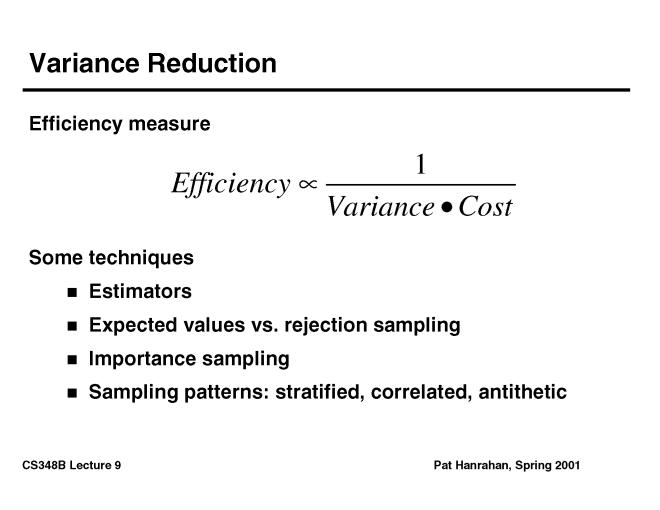 Variance Reduction

Efficiency measure

$Efficiency \propto \frac{1}{Variance \bullet Cost}$

Some techniques

- Estimators
- Expected values vs. rejection sampling
- Importance sampling
- Sampling patterns: stratified, correlated, antithetic

CS348B Lecture 9

Pat Hanrahan, Spring 2001